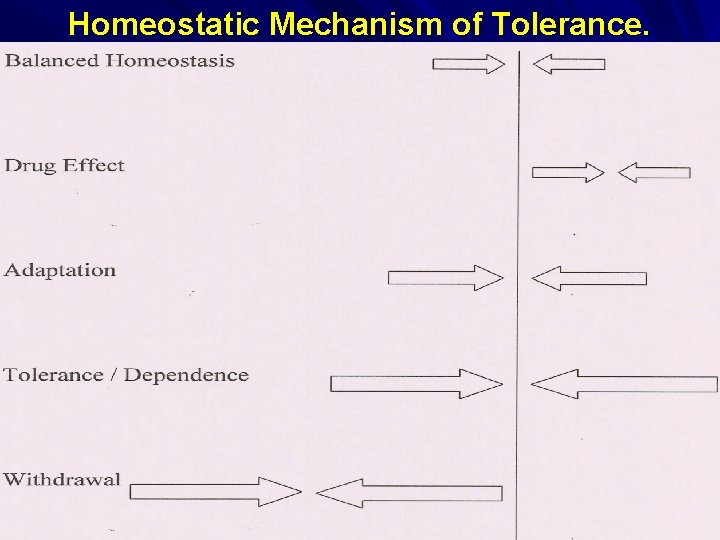 Homeostatic Mechanism of Tolerance.

Balanced Homeostasis

Drug Effect

Adaptation

Tolerance / Dependence

Withdrawal